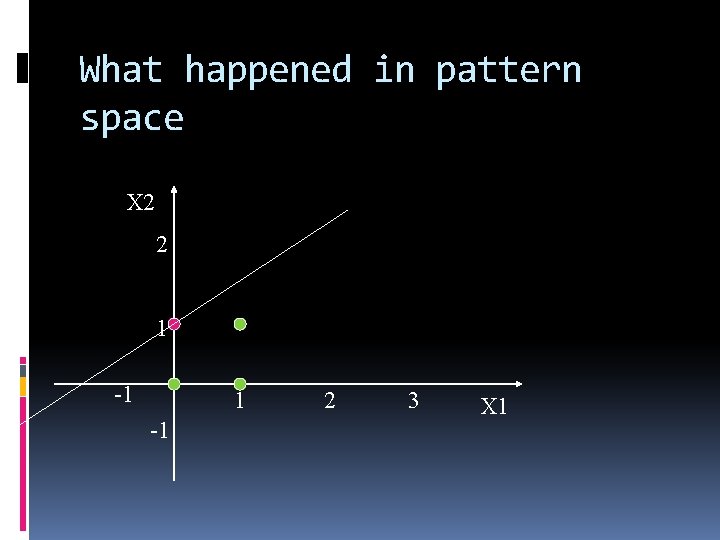 What happened in pattern space

X2

2

1

-1

1

2

3

X1

-1